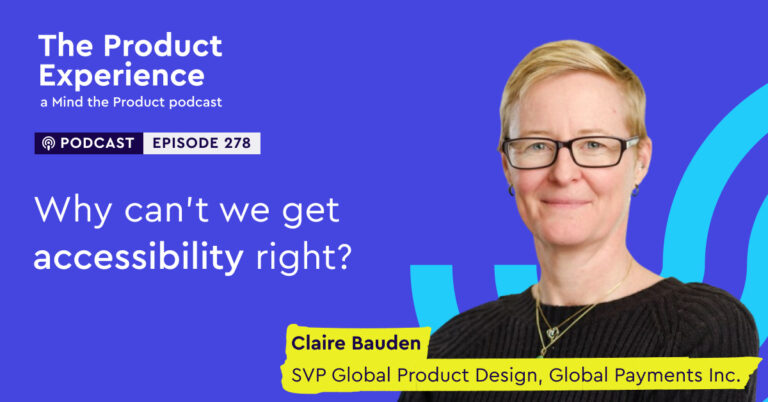 The Product Experience
a Mind the Product podcast

PODCAST EPISODE 278

Why can't we get accessibility right?

Claire Bauden
SVP Global Product Design, Global Payments Inc.